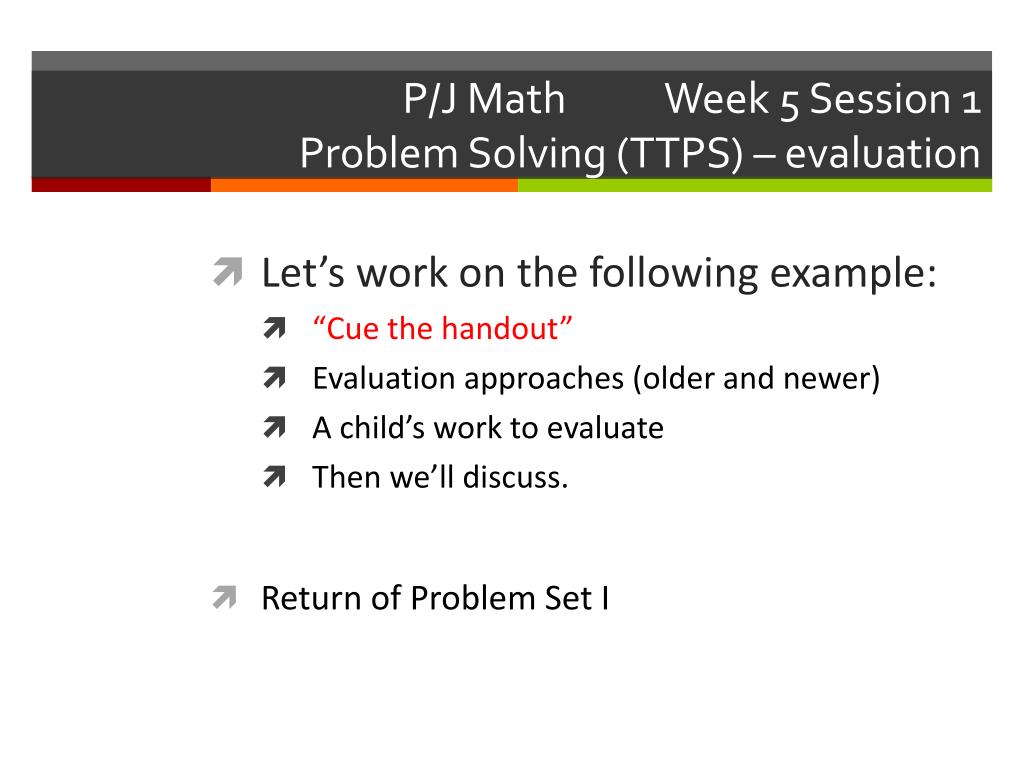 P/J Math Week 5 Session 1
Problem Solving (TTPS) – evaluation

Let’s work on the following example:
“Cue the handout”
Evaluation approaches (older and newer)
A child’s work to evaluate
Then we’ll discuss.

Return of Problem Set I